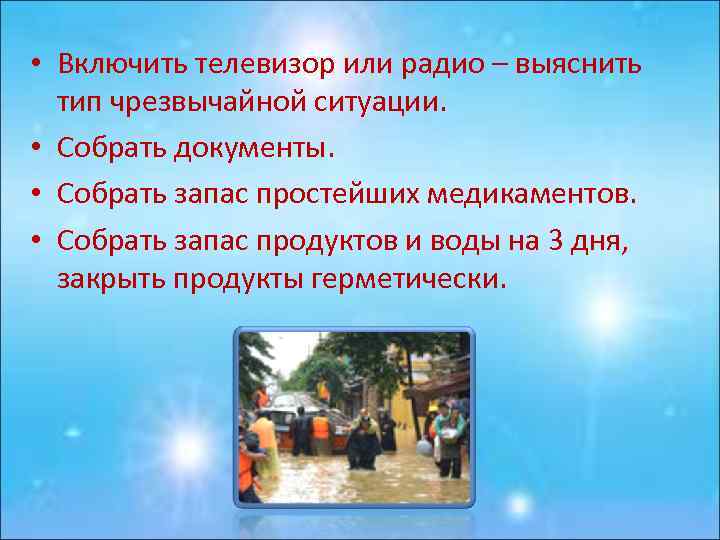 • Включить телевизор или радио – выяснить тип чрезвычайной ситуации.
• Собрать документы.
• Собрать запас простейших медикаментов.
• Собрать запас продуктов и воды на 3 дня, закрыть продукты герметически.